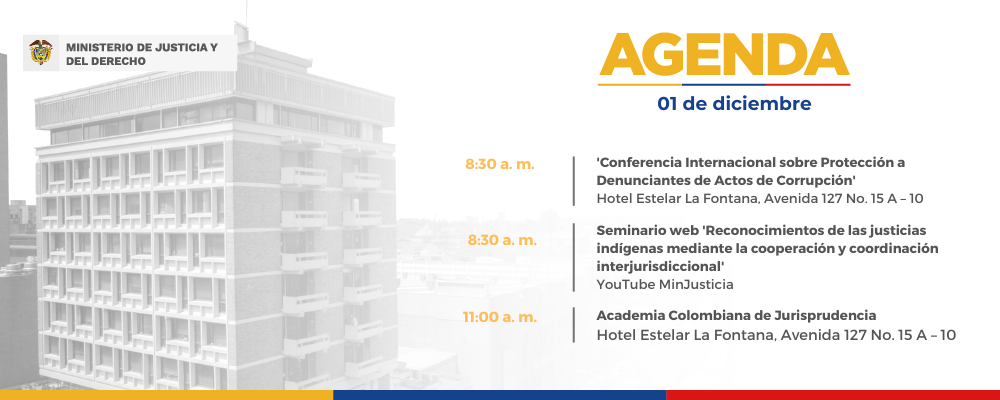 MINISTERIO DE JUSTICIA Y DEL DERECHO

AGENDA

01 de diciembre

8:30 a. m.

'Conferencia Internacional sobre Protección a Denunciantes de Actos de Corrupción'
Hotel Estelar La Fontana, Avenida 127 No. 15 A – 10

8:30 a. m.

Seminario web 'Reconocimientos de las justicias indígenas mediante la cooperación y coordinación interjurisdiccional'
YouTube MinJusticia

11:00 a. m.

Academia Colombiana de Jurisprudencia
Hotel Estelar La Fontana, Avenida 127 No. 15 A – 10